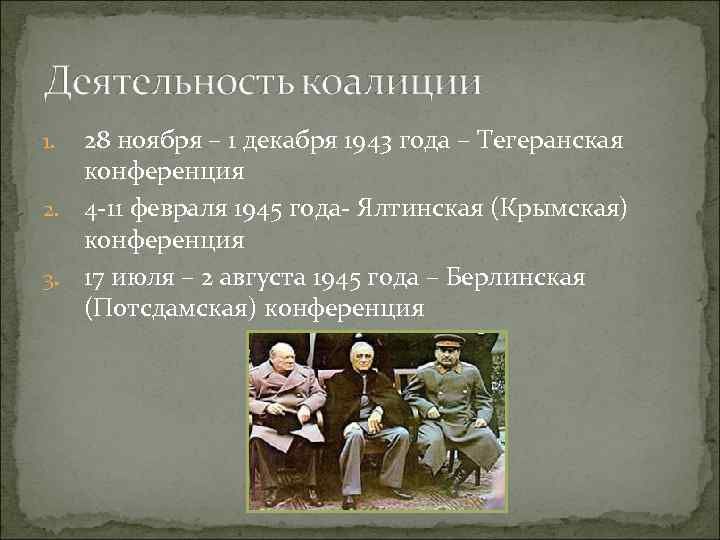 Деятельность коалиции

1. 28 ноября – 1 декабря 1943 года – Тегеранская конференция
2. 4-11 февраля 1945 года- Ялтинская (Крымская) конференция
3. 17 июля – 2 августа 1945 года – Берлинская (Потсдамская) конференция